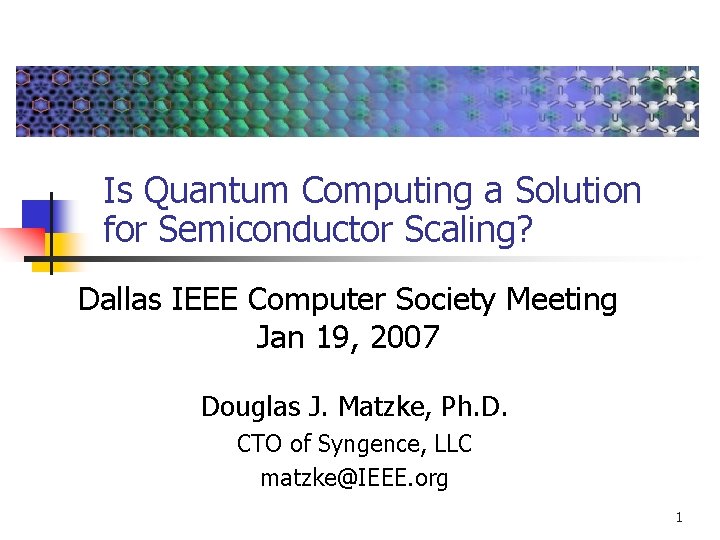 Is Quantum Computing a Solution for Semiconductor Scaling?

Dallas IEEE Computer Society Meeting
Jan 19, 2007

Douglas J. Matzke, Ph.D.
CTO of Syngence, LLC
matzke@IEEE.org

1